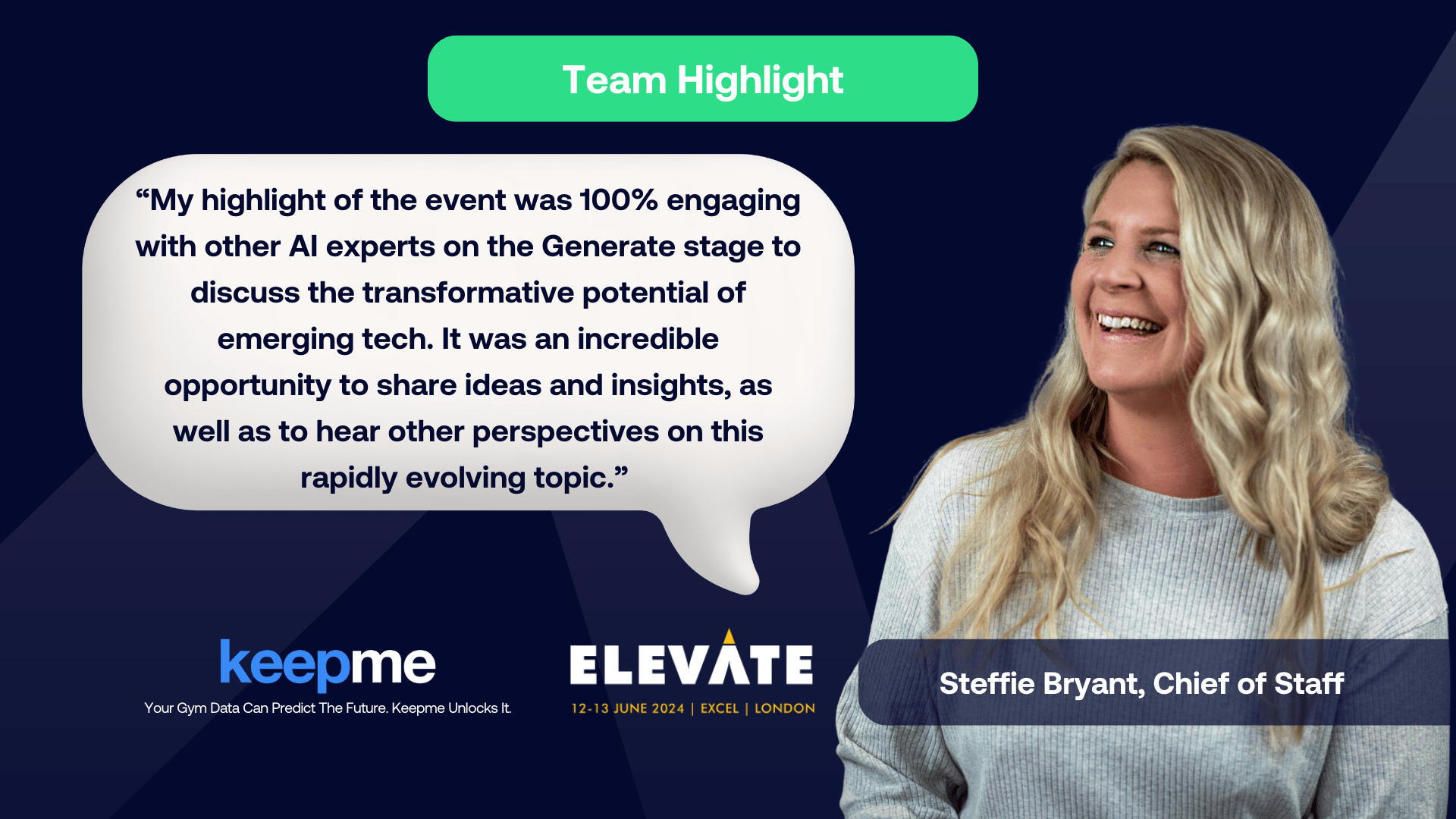 Team Highlight

“My highlight of the event was 100% engaging with other AI experts on the Generate stage to discuss the transformative potential of emerging tech. It was an incredible opportunity to share ideas and insights, as well as to hear other perspectives on this rapidly evolving topic.”

keepme
Your Gym Data Can Predict The Future. Keepme Unlocks It.

ELEVATE
12-13 JUNE 2024 | EXCEL | LONDON

Steffie Bryant, Chief of Staff